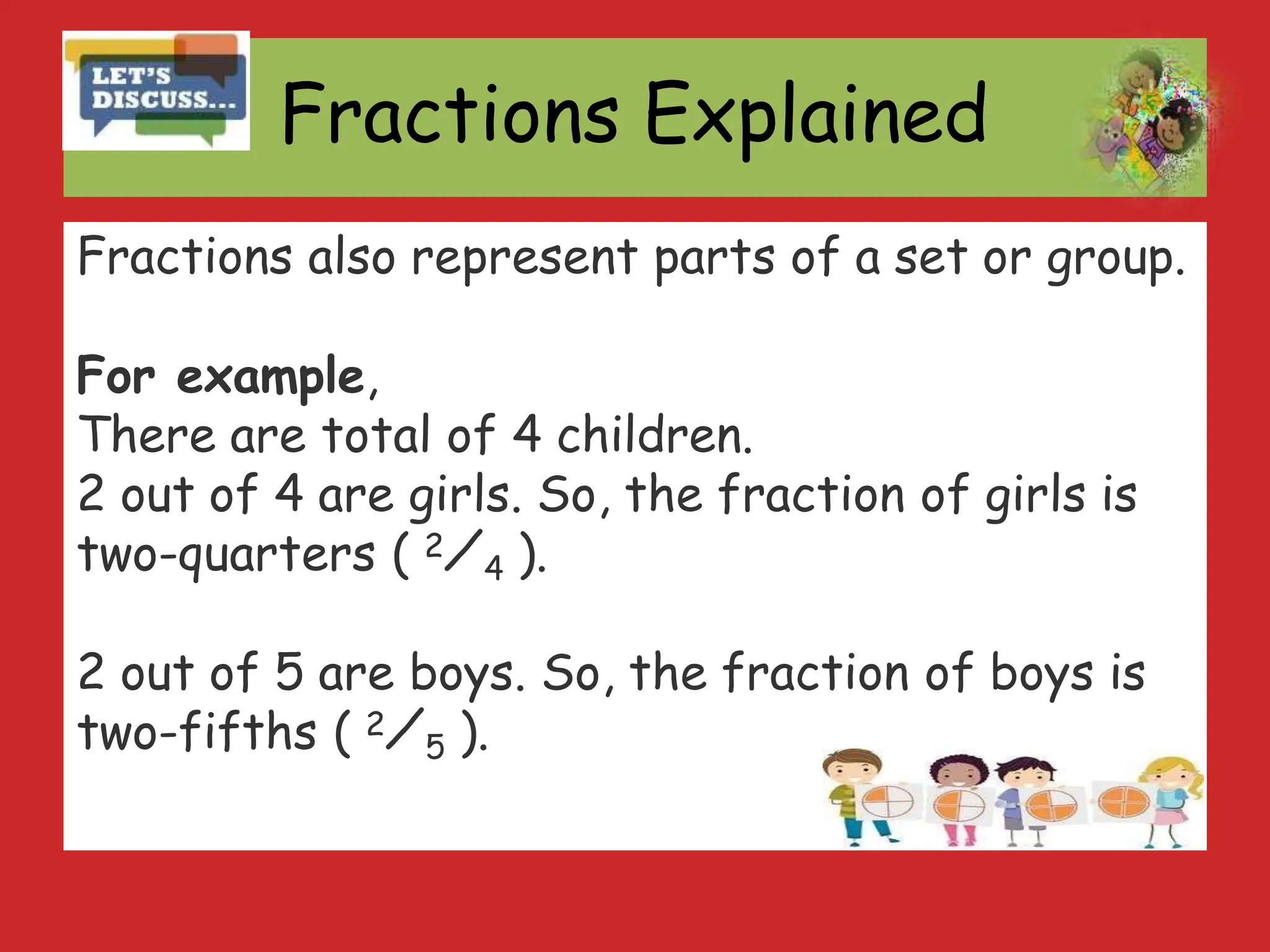 LET'S DISCUSS...

Fractions Explained

Fractions also represent parts of a set or group.

For example,
There are total of 4 children.
2 out of 4 are girls. So, the fraction of girls is two-quarters ( $^2/_4$ ).

2 out of 5 are boys. So, the fraction of boys is two-fifths ( $^2/_5$ ).